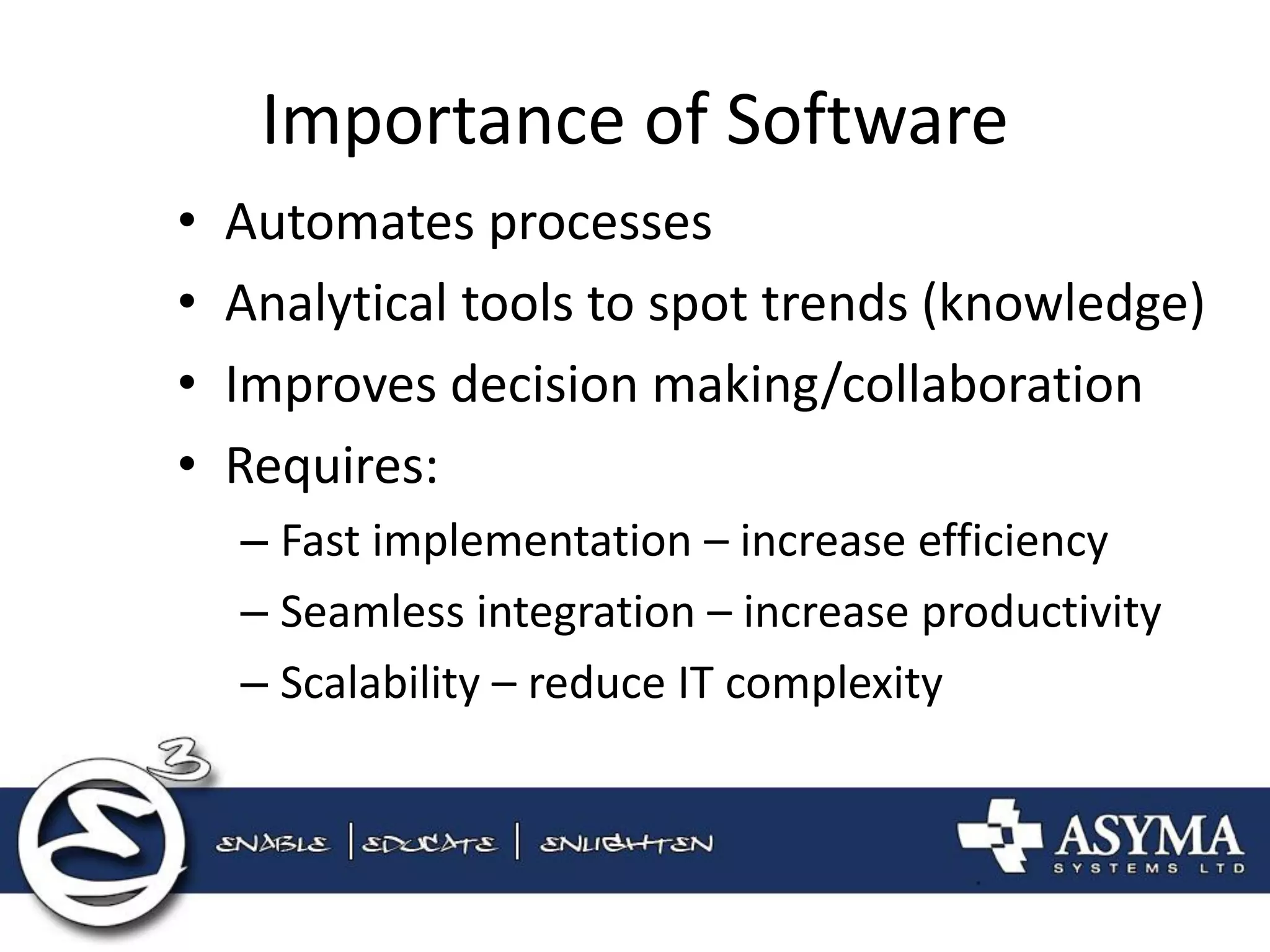 Importance of Software

• Automates processes
• Analytical tools to spot trends (knowledge)
• Improves decision making/collaboration
• Requires:
– Fast implementation – increase efficiency
– Seamless integration – increase productivity
– Scalability – reduce IT complexity

3

ENABLE | EDUCATE | ENLIGHTEN

ASYMA
SYSTEMS LTD